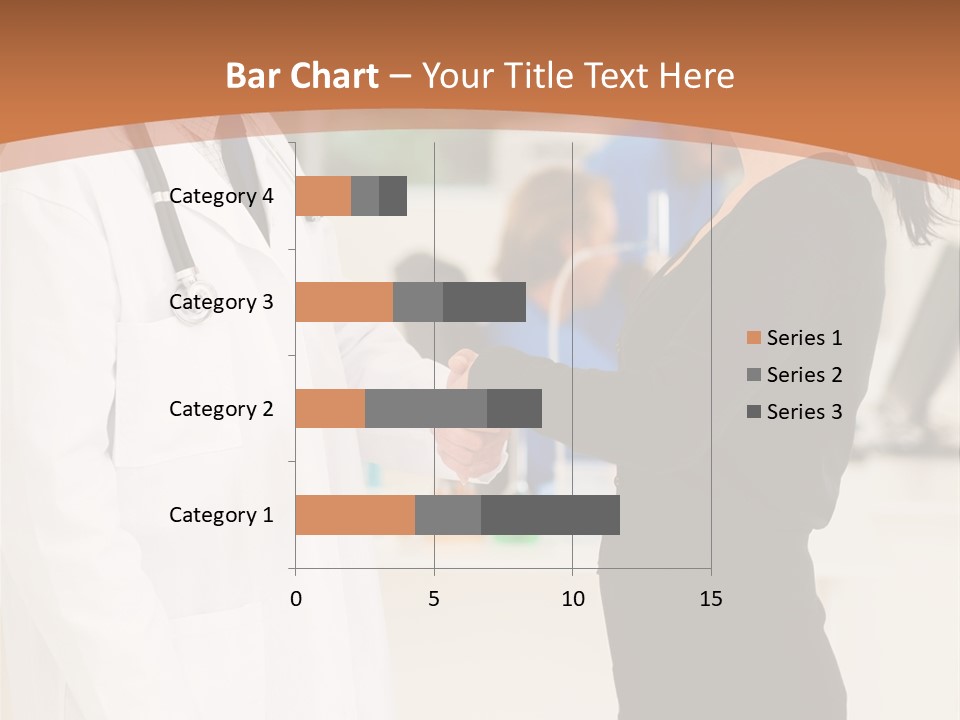 Bar Chart – Your Title Text Here

Category 4
Category 3
Category 2
Category 1

0
5
10
15

Series 1
Series 2
Series 3